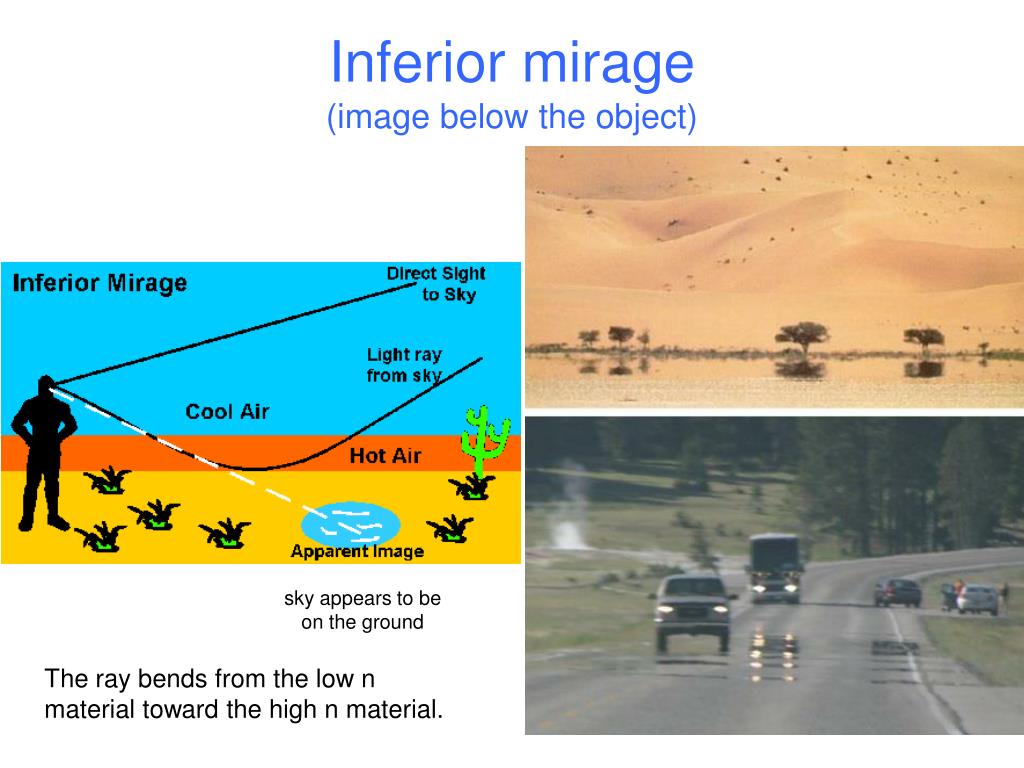 Inferior mirage
(image below the object)

Inferior Mirage

Direct Sight to Sky

Light ray from sky

Cool Air

Hot Air

Apparent Image

sky appears to be on the ground

The ray bends from the low n material toward the high n material.